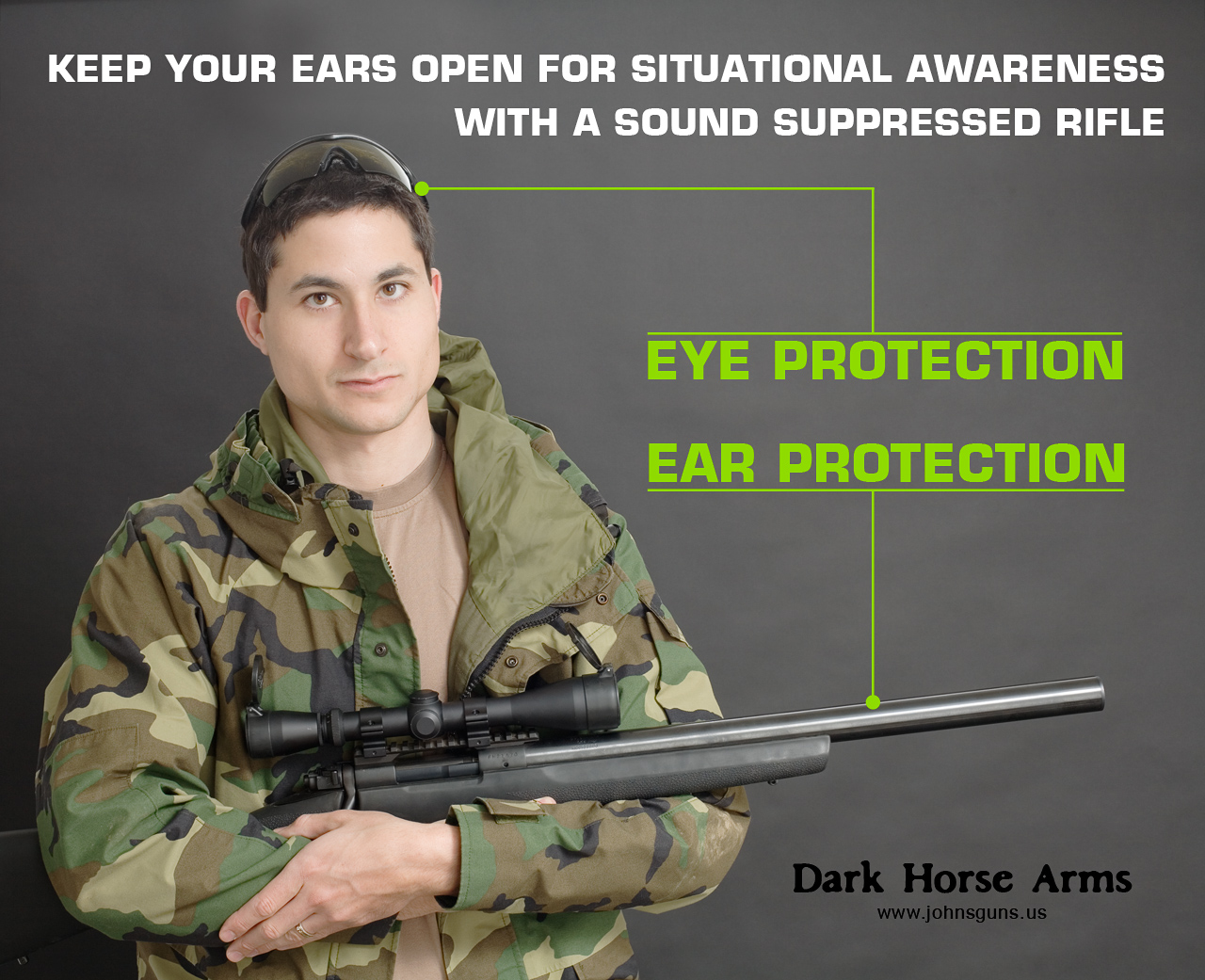 KEEP YOUR EARS OPEN FOR SITUATIONAL AWARENESS WITH A SOUND SUPPRESSED RIFLE

EYE PROTECTION

EAR PROTECTION

Dark Horse Arms
www.johnsguns.us